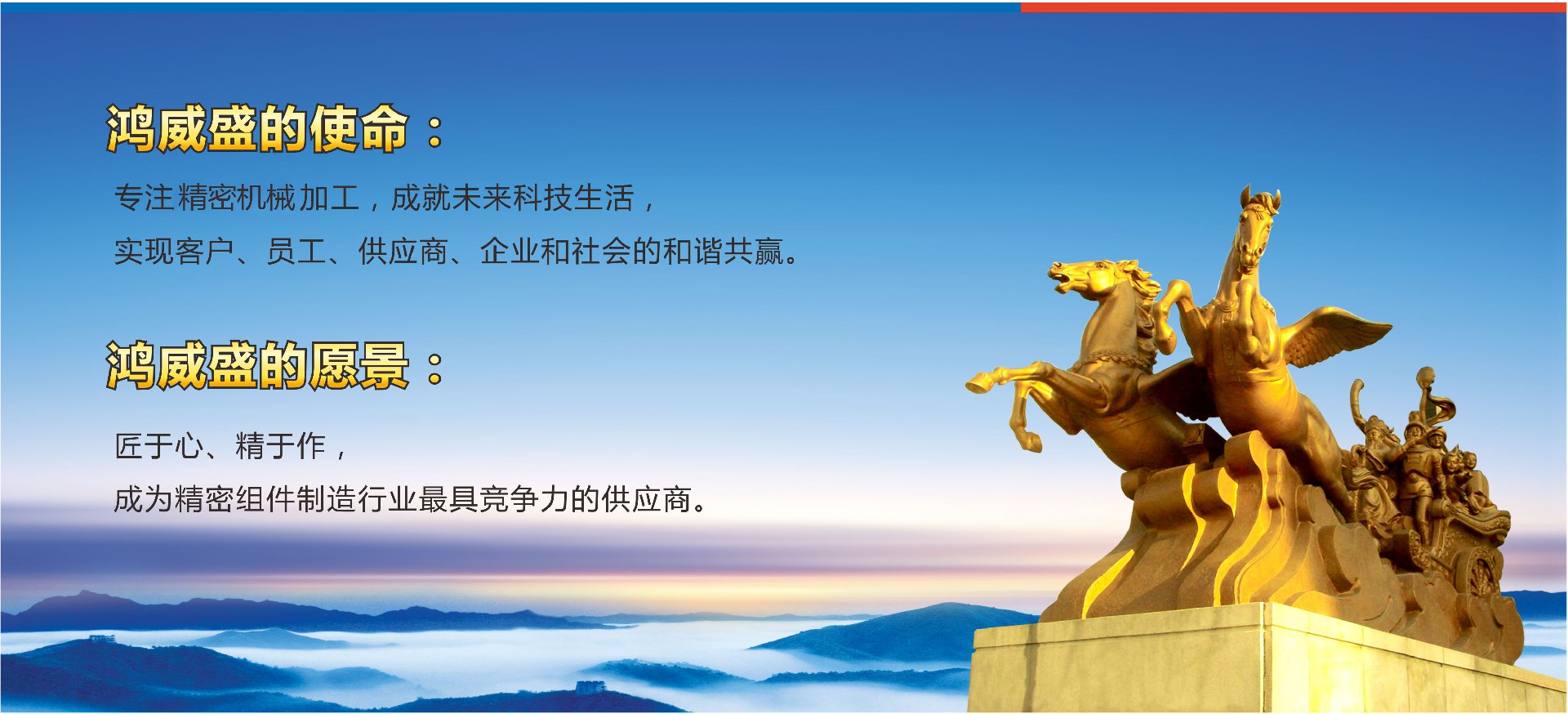 鸿威盛的使命：

专注精密机械加工，成就未来科技生活，
实现客户、员工、供应商、企业和社会的和谐共赢。

鸿威盛的愿景：

匠于心、精于作，
成为精密组件制造行业最具竞争力的供应商。